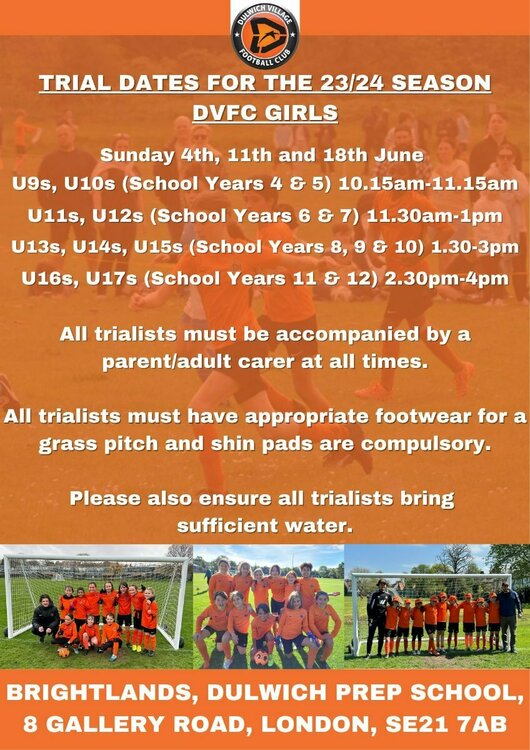 DULWICH VILLAGE FOOTBALL CLUB

TRIAL DATES FOR THE 23/24 SEASON
DVFC GIRLS

Sunday 4th, 11th and 18th June
U9s, U10s (School Years 4 & 5) 10.15am-11.15am
U11s, U12s (School Years 6 & 7) 11.30am-1pm
U13s, U14s, U15s (School Years 8, 9 & 10) 1.30-3pm
U16s, U17s (School Years 11 & 12) 2.30pm-4pm

All trialists must be accompanied by a parent/adult carer at all times.

All trialists must have appropriate footwear for a grass pitch and shin pads are compulsory.

Please also ensure all trialists bring sufficient water.

BRIGHTLANDS, DULWICH PREP SCHOOL,
8 GALLERY ROAD, LONDON, SE21 7AB